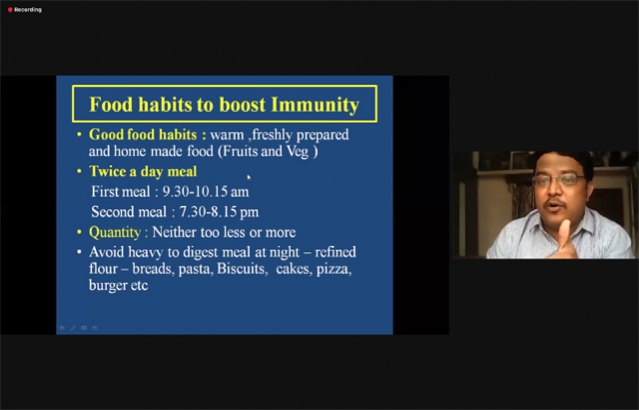 Recording

Food habits to boost Immunity

• Good food habits : warm ,freshly prepared and home made food (Fruits and Veg )

• Twice a day meal

First meal : 9.30-10.15 am

Second meal : 7.30-8.15 pm

• Quantity : Neither too less or more

• Avoid heavy to digest meal at night – refined flour – breads, pasta, Biscuits, cakes, pizza, burger etc